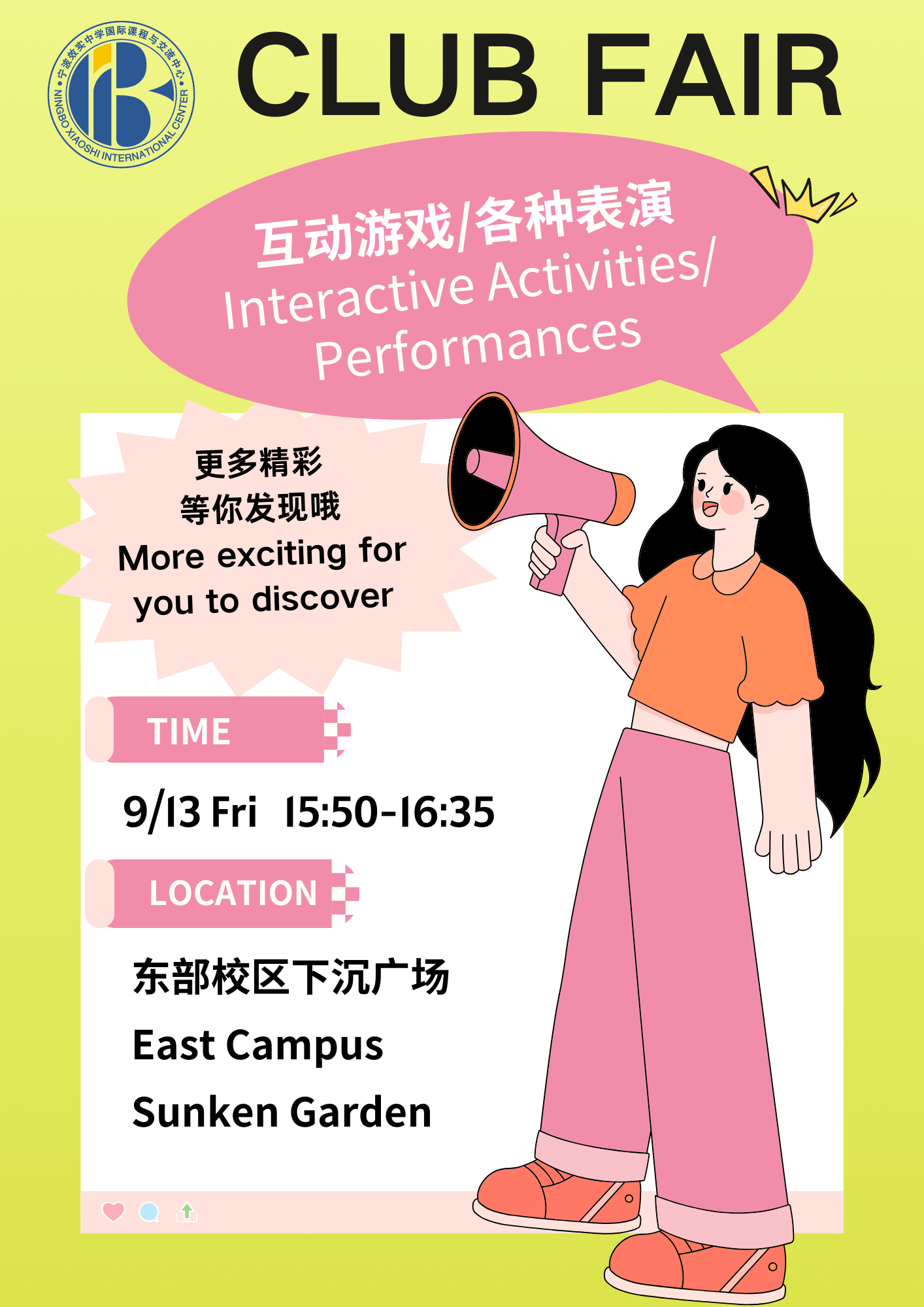 宁波效实中学国际课程与交流中心
NINGBO XIAOSHI INTERNATIONAL CENTER

CLUB FAIR

互动游戏/各种表演
Interactive Activities/ Performances

更多精彩
等你发现哦
More exciting for you to discover

TIME

9/13 Fri 15:50-16:35

LOCATION

东部校区下沉广场
East Campus
Sunken Garden